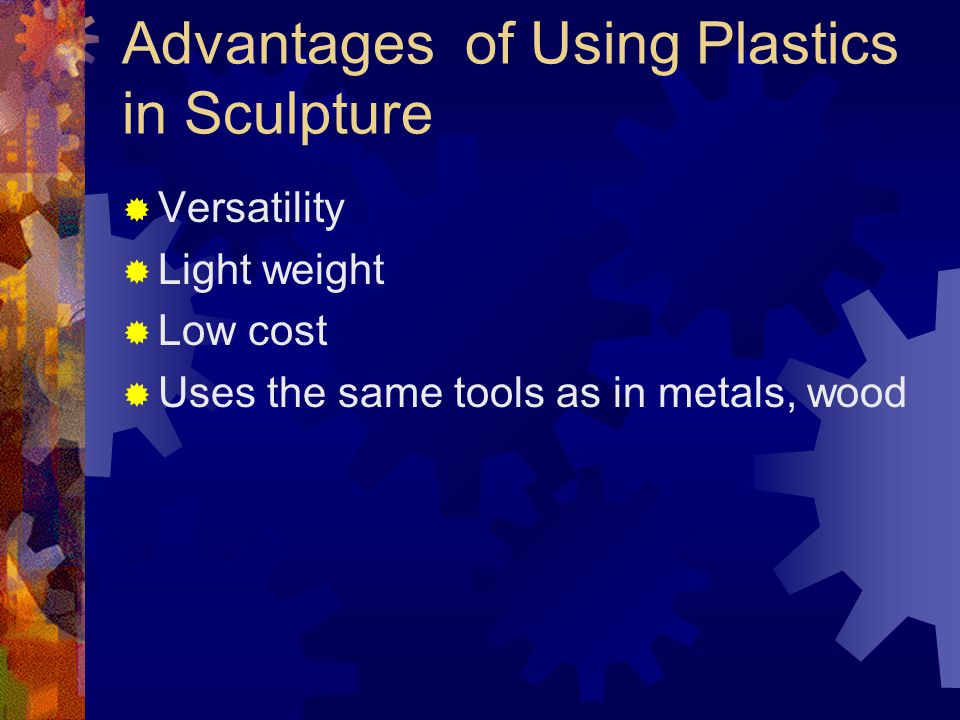 Advantages  of Using Plastics in Sculpture

Versatility
Light weight
Low cost
Uses the same tools as in metals, wood